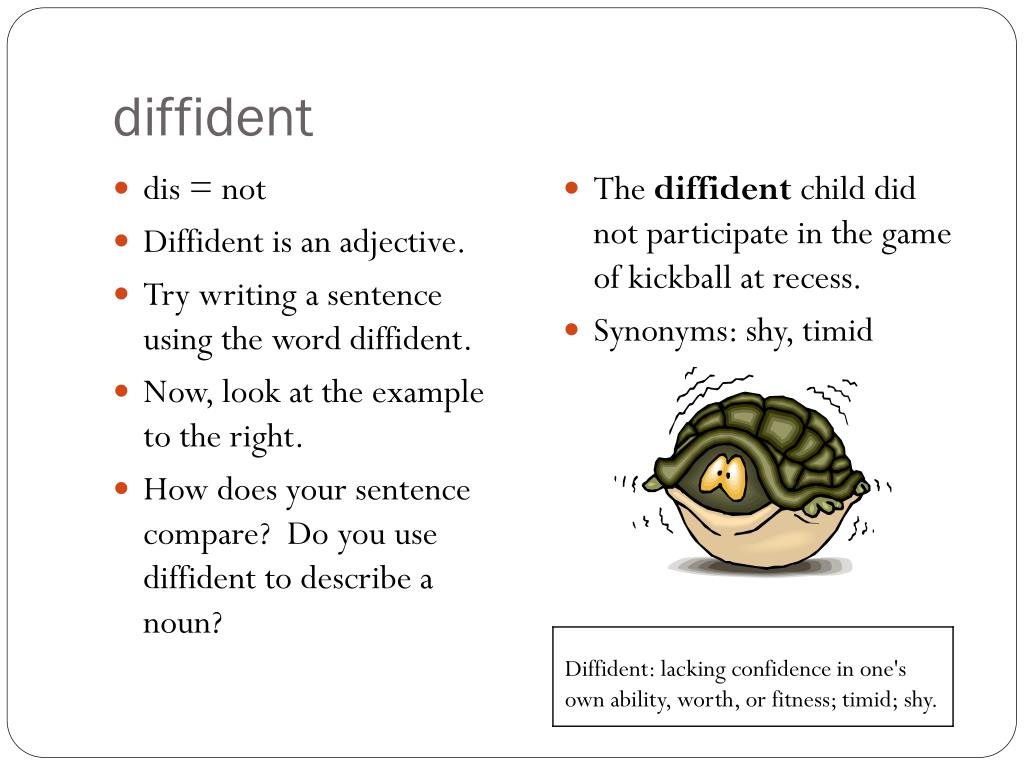 diffident

- dis = not
- Diffident is an adjective.
- Try writing a sentence using the word diffident.
- Now, look at the example to the right.
- How does your sentence compare? Do you use diffident to describe a noun?

- The **diffident** child did not participate in the game of kickball at recess.
- Synonyms: shy, timid

Diffident: lacking confidence in one's own ability, worth, or fitness; timid; shy.